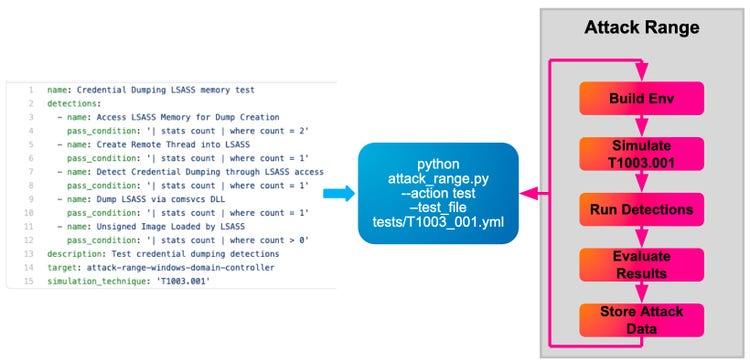 1 name: Credential Dumping LSASS memory test
2 detections:
3 - name: Access LSASS Memory for Dump Creation
4 pass_condition: '| stats count | where count = 2'
5 - name: Create Remote Thread into LSASS
6 pass_condition: '| stats count | where count = 1'
7 - name: Detect Credential Dumping through LSASS access
8 pass_condition: '| stats count | where count = 1'
9 - name: Dump LSASS via comsvcs DLL
10 pass_condition: '| stats count | where count = 1'
11 - name: Unsigned Image Loaded by LSASS
12 pass_condition: '| stats count | where count > 0'
13 description: Test credential dumping detections
14 target: attack-range-windows-domain-controller
15 simulation_technique: 'T1003.001'

python attack_range.py --action test –test_file tests/T1003_001.yml

Attack Range

Build Env

Simulate T1003.001

Run Detections

Evaluate Results

Store Attack Data